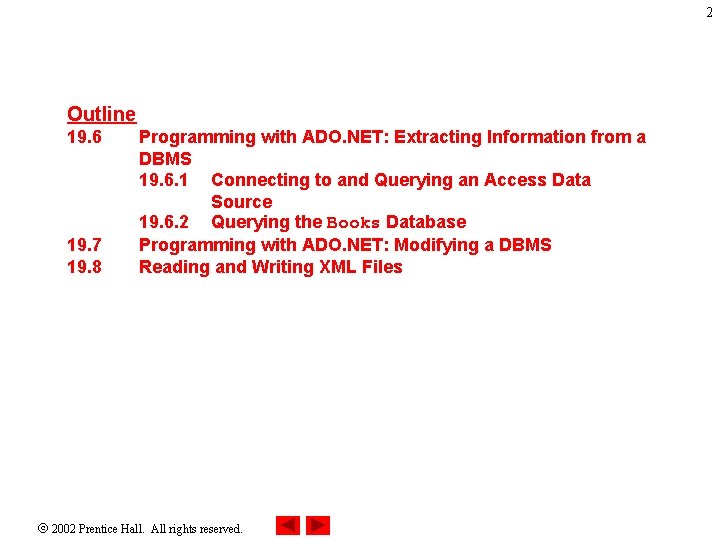 2

Outline
19.6 Programming with ADO.NET: Extracting Information from a DBMS
19.6.1 Connecting to and Querying an Access Data Source
19.6.2 Querying the Books Database
19.7 Programming with ADO.NET: Modifying a DBMS
19.8 Reading and Writing XML Files

© 2002 Prentice Hall. All rights reserved.